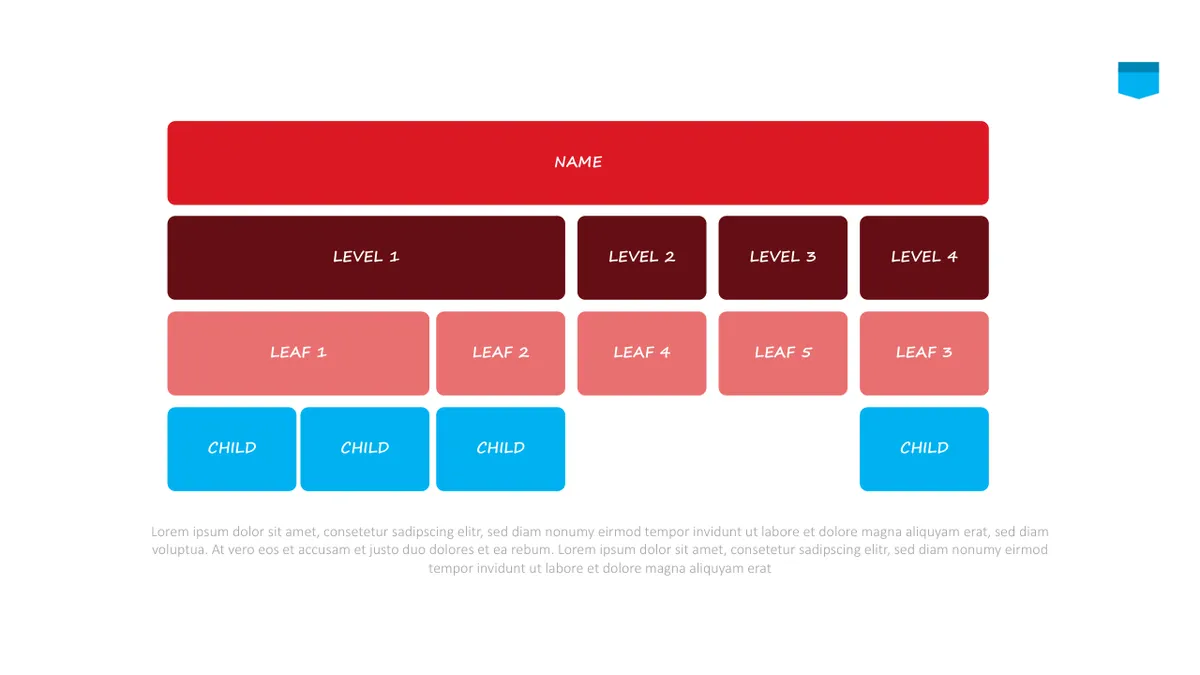 NAME

LEVEL 1

LEVEL 2

LEVEL 3

LEVEL 4

LEAF 1

LEAF 2

LEAF 4

LEAF 5

LEAF 3

CHILD

CHILD

CHILD

CHILD

Lorem ipsum dolor sit amet, consetetur sadipscing elitr, sed diam nonumy eirmod tempor invidunt ut labore et dolore magna aliquyam erat, sed diam voluptua. At vero eos et accusam et justo duo dolores et ea rebum. Lorem ipsum dolor sit amet, consetetur sadipscing elitr, sed diam nonumy eirmod tempor invidunt ut labore et dolore magna aliquyam erat